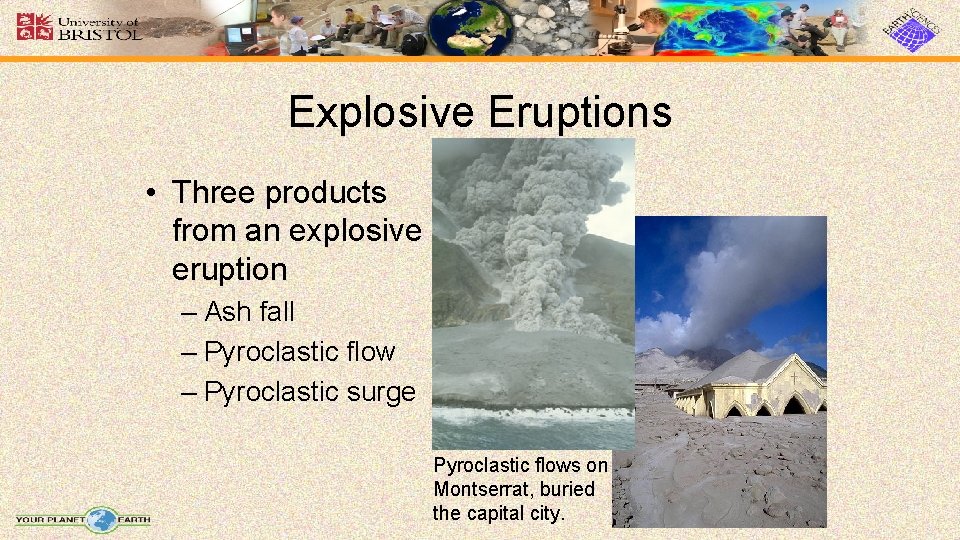 University of BRISTOL

EARTH SCIENCES

Explosive Eruptions

• Three products from an explosive eruption
– Ash fall
– Pyroclastic flow
– Pyroclastic surge

Pyroclastic flows on Montserrat, buried the capital city.

YOUR PLANET EARTH